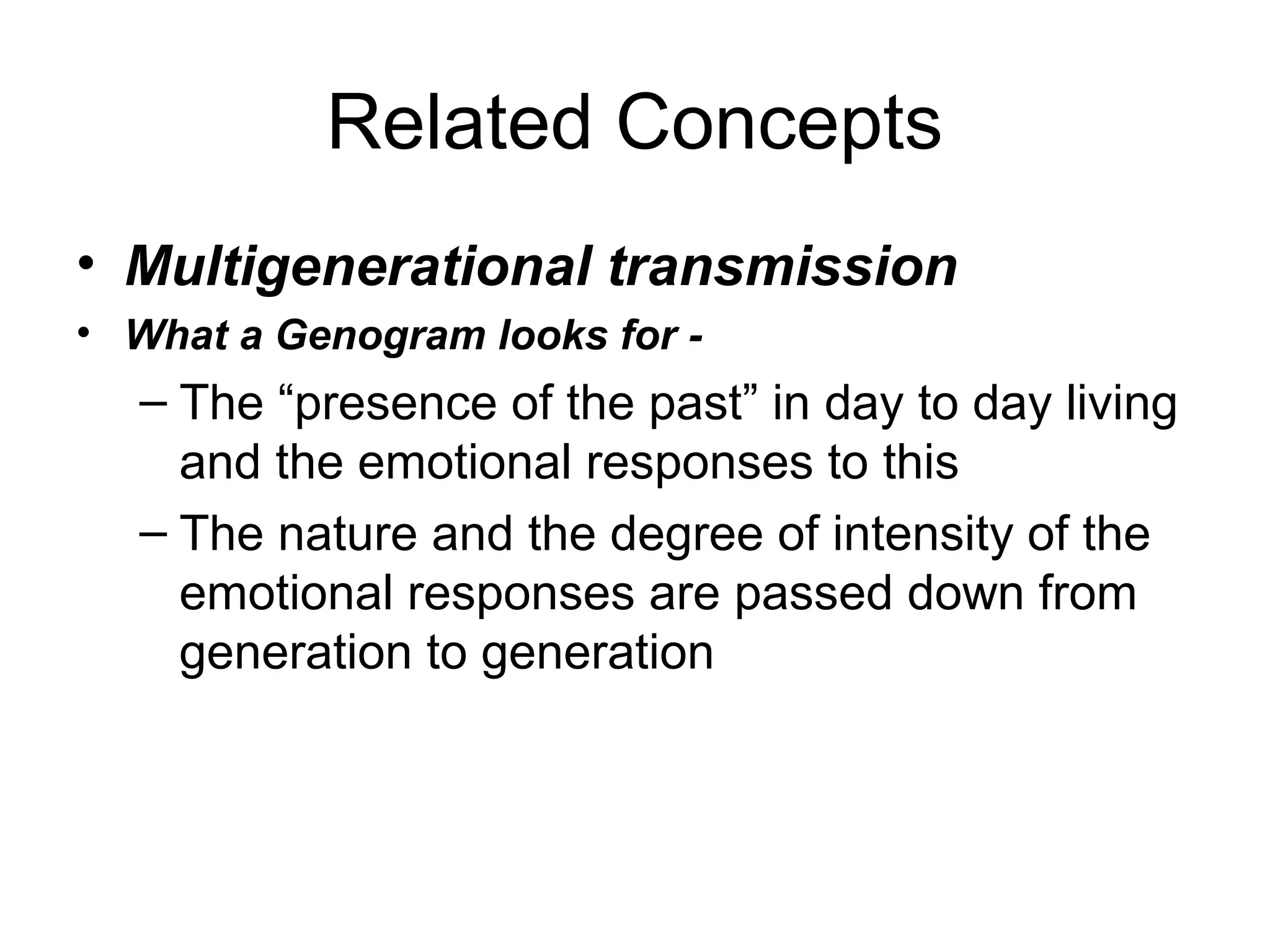 Related Concepts

• Multigenerational transmission
• What a Genogram looks for -
– The “presence of the past” in day to day living and the emotional responses to this
– The nature and the degree of intensity of the emotional responses are passed down from generation to generation